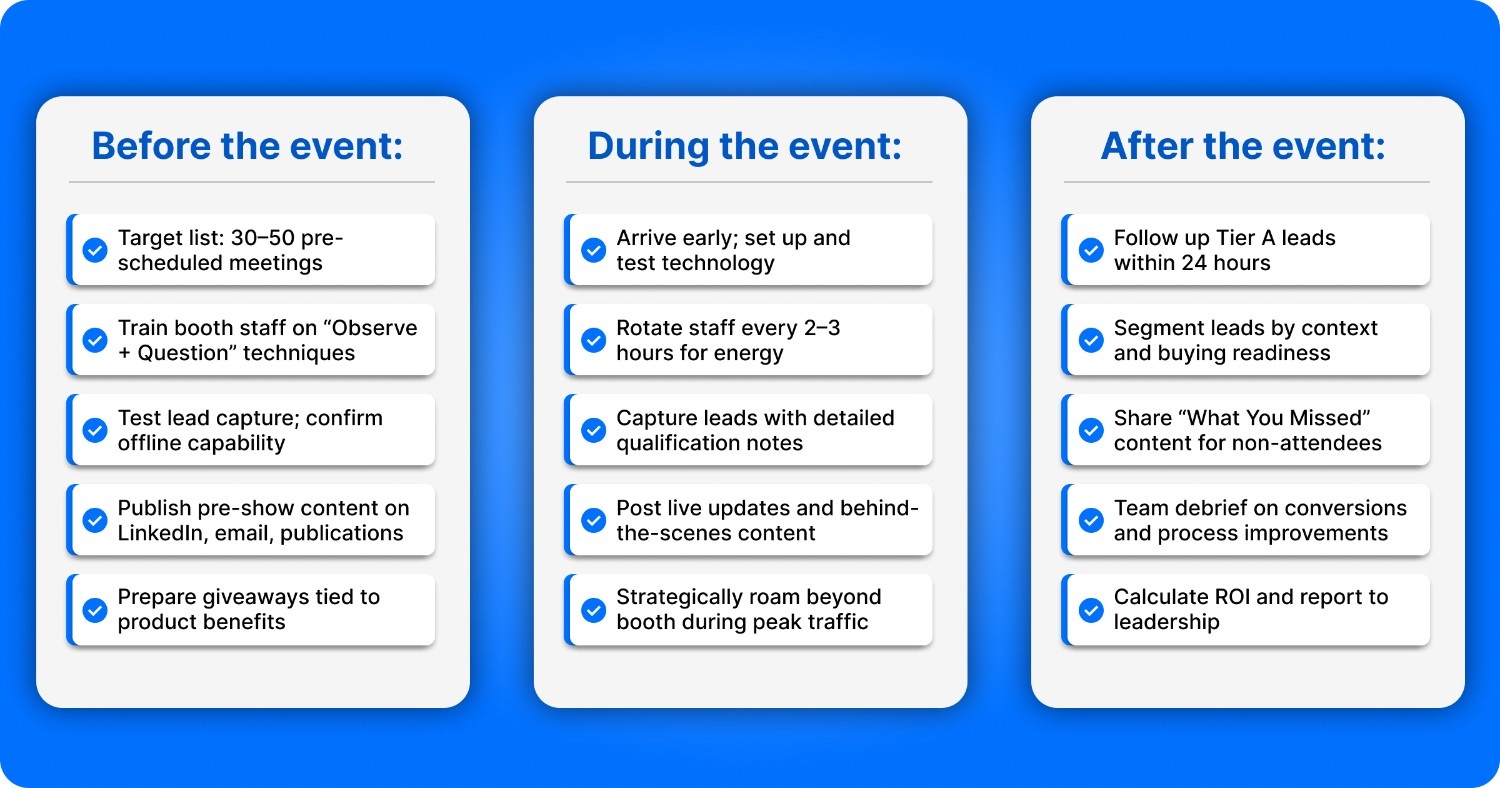 Before the event:

Target list: 30–50 pre-scheduled meetings

Train booth staff on “Observe + Question” techniques

Test lead capture; confirm offline capability

Publish pre-show content on LinkedIn, email, publications

Prepare giveaways tied to product benefits

During the event:

Arrive early; set up and test technology

Rotate staff every 2–3 hours for energy

Capture leads with detailed qualification notes

Post live updates and behind-the-scenes content

Strategically roam beyond booth during peak traffic

After the event:

Follow up Tier A leads within 24 hours

Segment leads by context and buying readiness

Share “What You Missed” content for non-attendees

Team debrief on conversions and process improvements

Calculate ROI and report to leadership